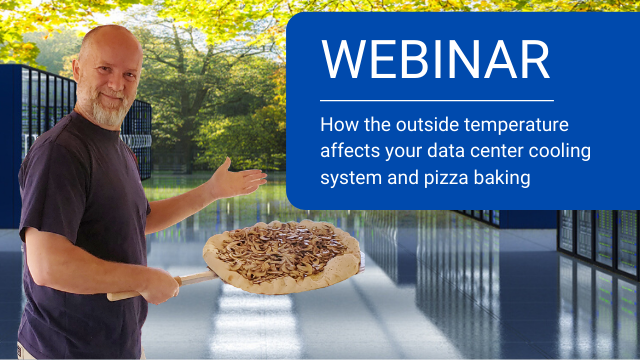 WEBINAR

How the outside temperature affects your data center cooling system and pizza baking